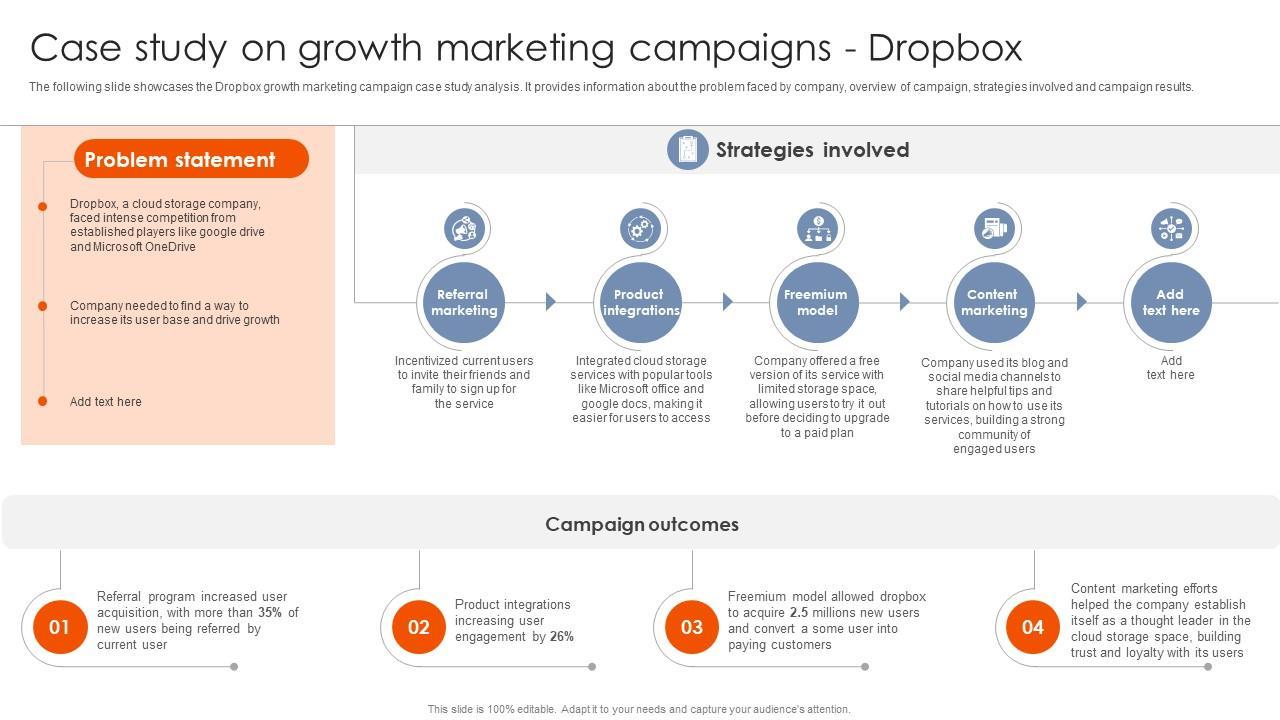 Case study on growth marketing campaigns - Dropbox

The following slide showcases the Dropbox growth marketing campaign case study analysis. It provides information about the problem faced by company, overview of campaign, strategies involved and campaign results.

Problem statement

Dropbox, a cloud storage company, faced intense competition from established players like google drive and Microsoft OneDrive

Company needed to find a way to increase its user base and drive growth

Add text here

Strategies involved

Referral marketing

Incentivized current users to invite their friends and family to sign up for the service

Product integrations

Integrated cloud storage services with popular tools like Microsoft office and google docs, making it easier for users to access

Freemium model

Company offered a free version of its service with limited storage space, allowing users to try it out before deciding to upgrade to a paid plan

Content marketing

Company used its blog and social media channels to share helpful tips and tutorials on how to use its services, building a strong community of engaged users

Add text here

Add text here

Campaign outcomes

01

Referral program increased user acquisition, with more than 35% of new users being referred by current user

02

Product integrations increasing user engagement by 26%

03

Freemium model allowed dropbox to acquire 2.5 millions new users and convert a some user into paying customers

04

Content marketing efforts helped the company establish itself as a thought leader in the cloud storage space, building trust and loyalty with its users

This slide is 100% editable. Adapt it to your needs and capture your audience's attention.